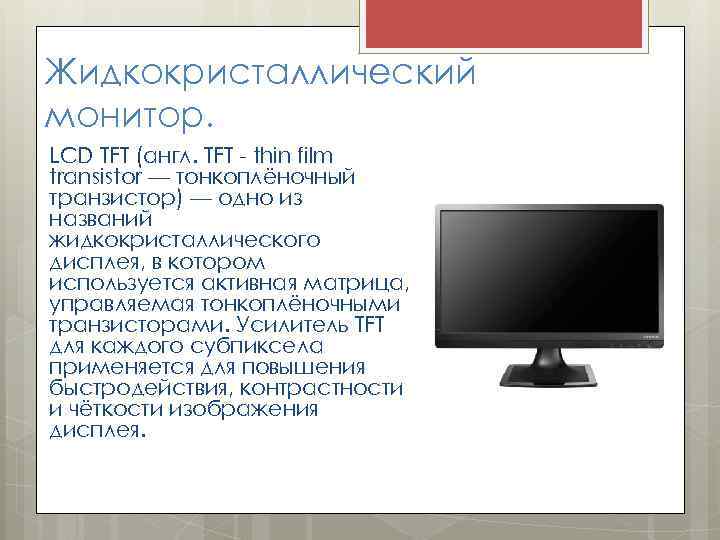 Жидкокристаллический монитор.

LCD TFT (англ. TFT - thin film transistor — тонкоплёночный транзистор) — одно из названий жидкокристаллического дисплея, в котором используется активная матрица, управляемая тонкоплёночными транзисторами. Усилитель TFT для каждого субпиксела применяется для повышения быстродействия, контрастности и чёткости изображения дисплея.